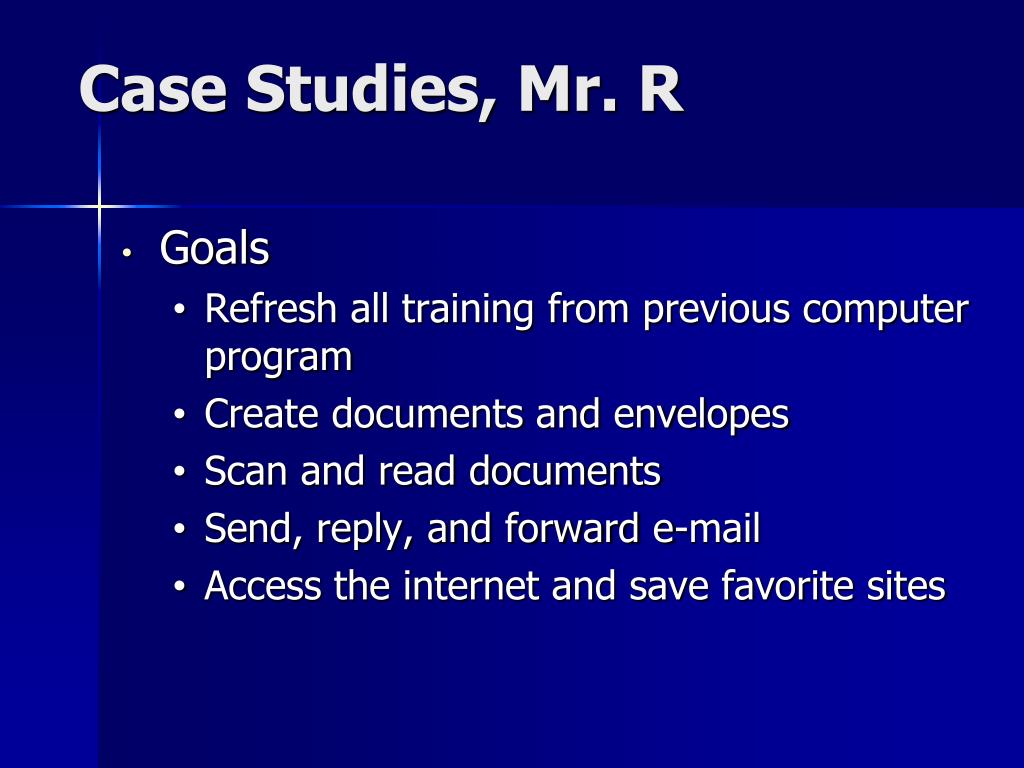 Case Studies, Mr. R

• Goals
  • Refresh all training from previous computer program
  • Create documents and envelopes
  • Scan and read documents
  • Send, reply, and forward e-mail
  • Access the internet and save favorite sites